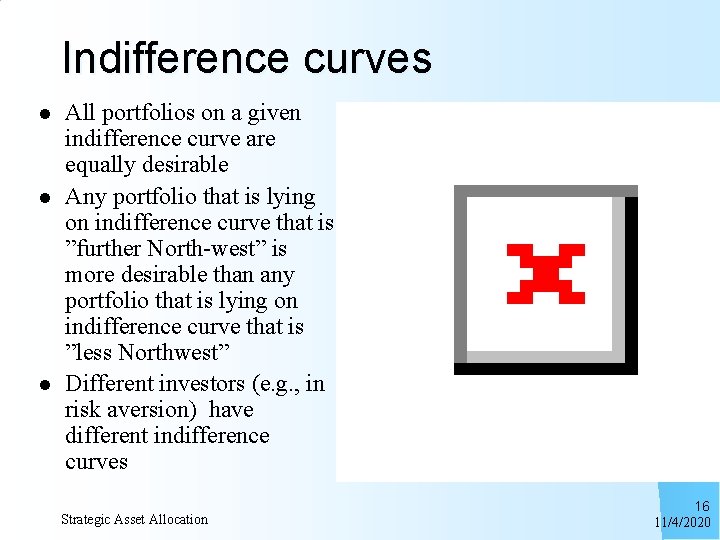 Indifference curves

• All portfolios on a given indifference curve are equally desirable
• Any portfolio that is lying on indifference curve that is "further North-west" is more desirable than any portfolio that is lying on indifference curve that is "less Northwest"
• Different investors (e.g., in risk aversion) have different indifference curves

Strategic Asset Allocation

16
11/4/2020